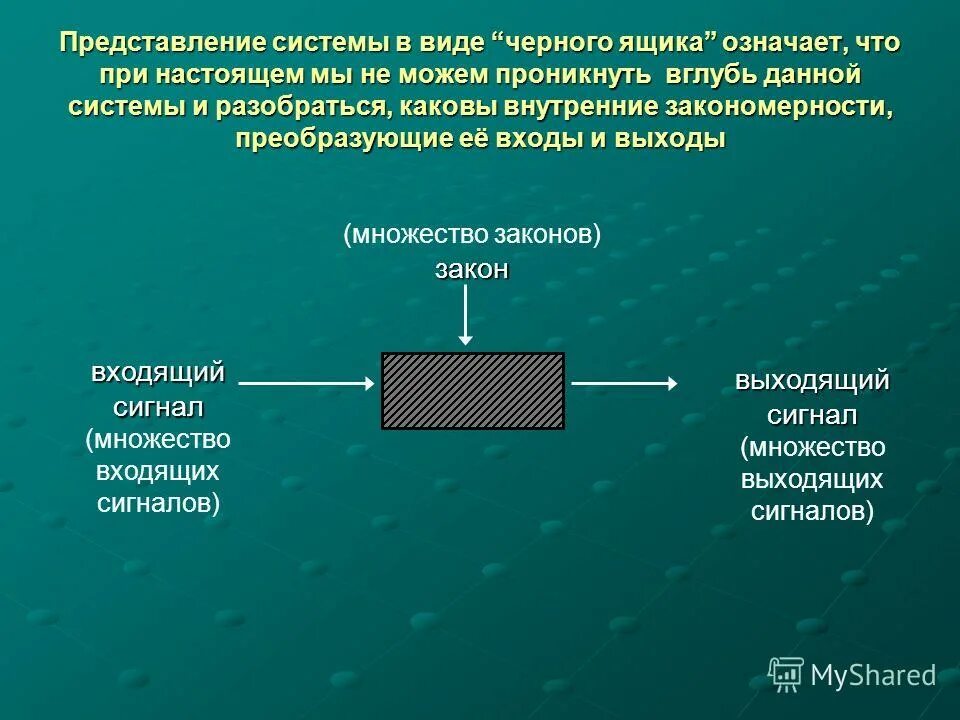 Представление системы в виде “черного ящика” означает, что при настоящем мы не можем проникнуть вглубь данной системы и разобраться, каковы внутренние закономерности, преобразующие её входы и выходы

(множество законов)
закон

входящий сигнал (множество входящих сигналов)

выходящий сигнал (множество выходящих сигналов)

MyShared